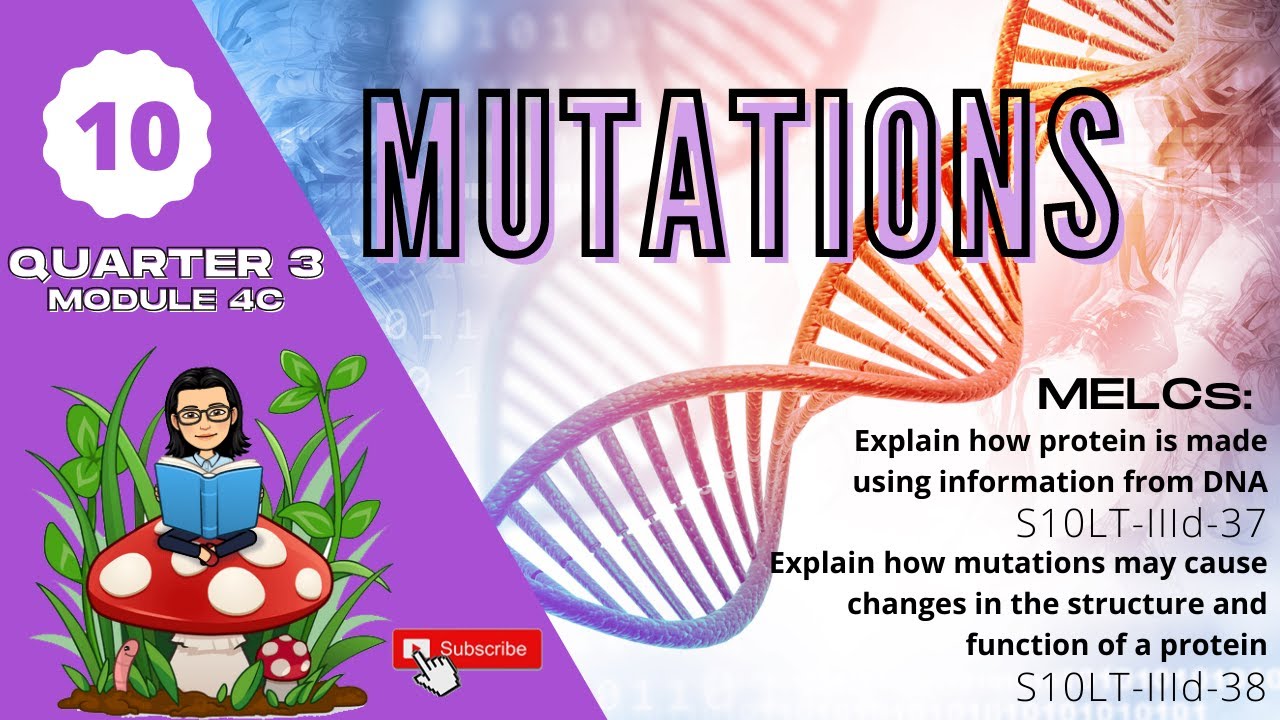 10

QUARTER 3
MODULE 4C

MUTATIONS

MELCs:
Explain how protein is made using information from DNA
S10LT-IIId-37
Explain how mutations may cause changes in the structure and function of a protein
S10LT-IIId-38

Subscribe